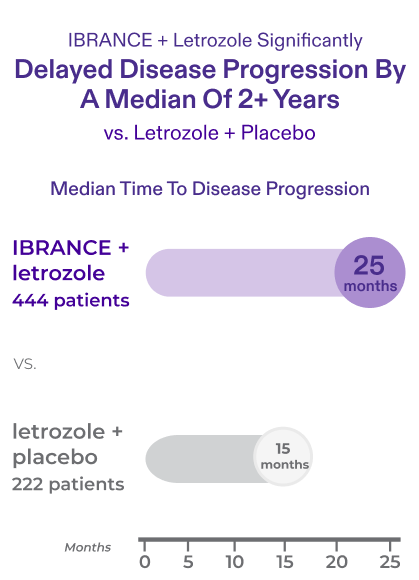 IBRANCE + Letrozole Significantly
Delayed Disease Progression By A Median Of 2+ Years
vs. Letrozole + Placebo

Median Time To Disease Progression

IBRANCE + letrozole
444 patients

25 months

VS.

letrozole + placebo
222 patients

15 months

Months
0 5 10 15 20 25